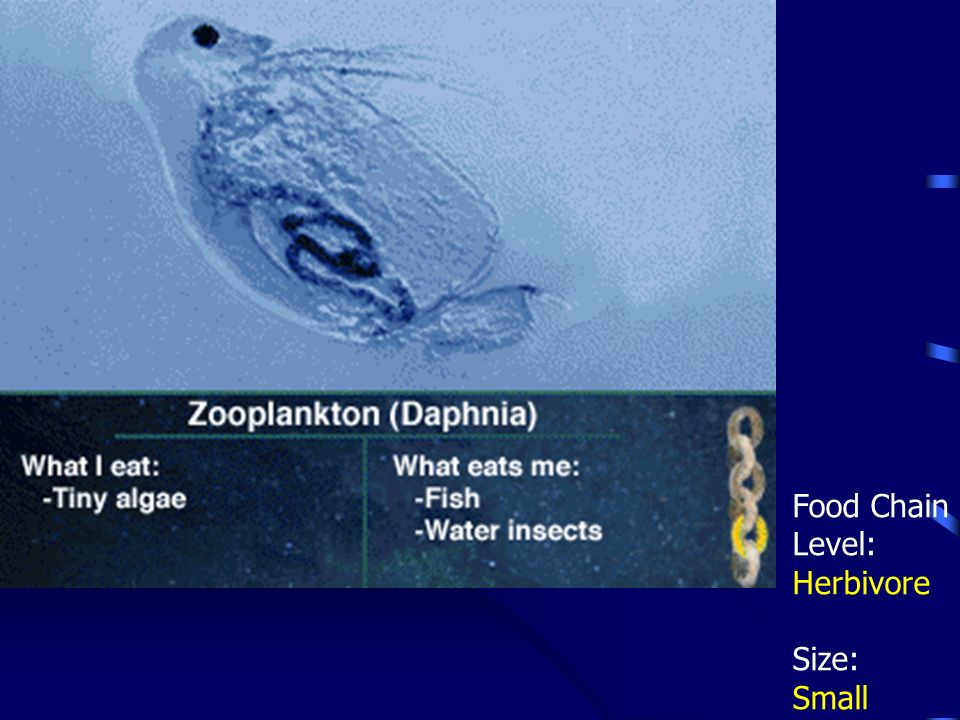 Zooplankton (Daphnia)

What I eat:
-Tiny algae

What eats me:
-Fish
-Water insects

Food Chain Level:
Herbivore

Size:
Small